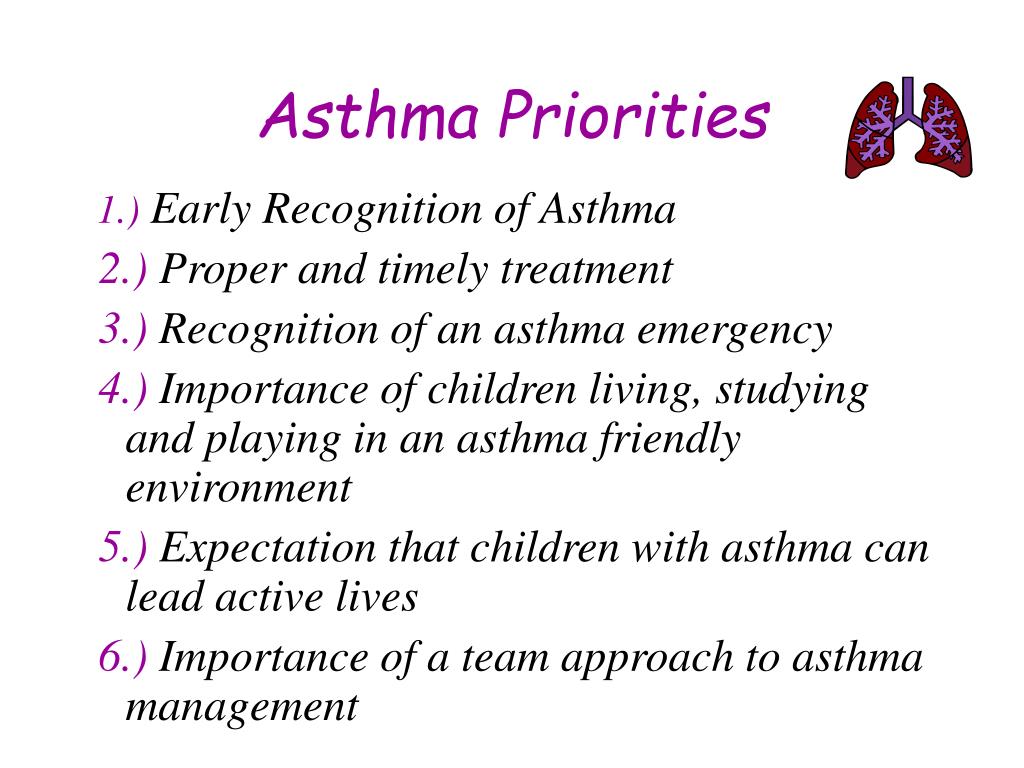 Asthma Priorities

1.) Early Recognition of Asthma

2.) Proper and timely treatment

3.) Recognition of an asthma emergency

4.) Importance of children living, studying and playing in an asthma friendly environment

5.) Expectation that children with asthma can lead active lives

6.) Importance of a team approach to asthma management